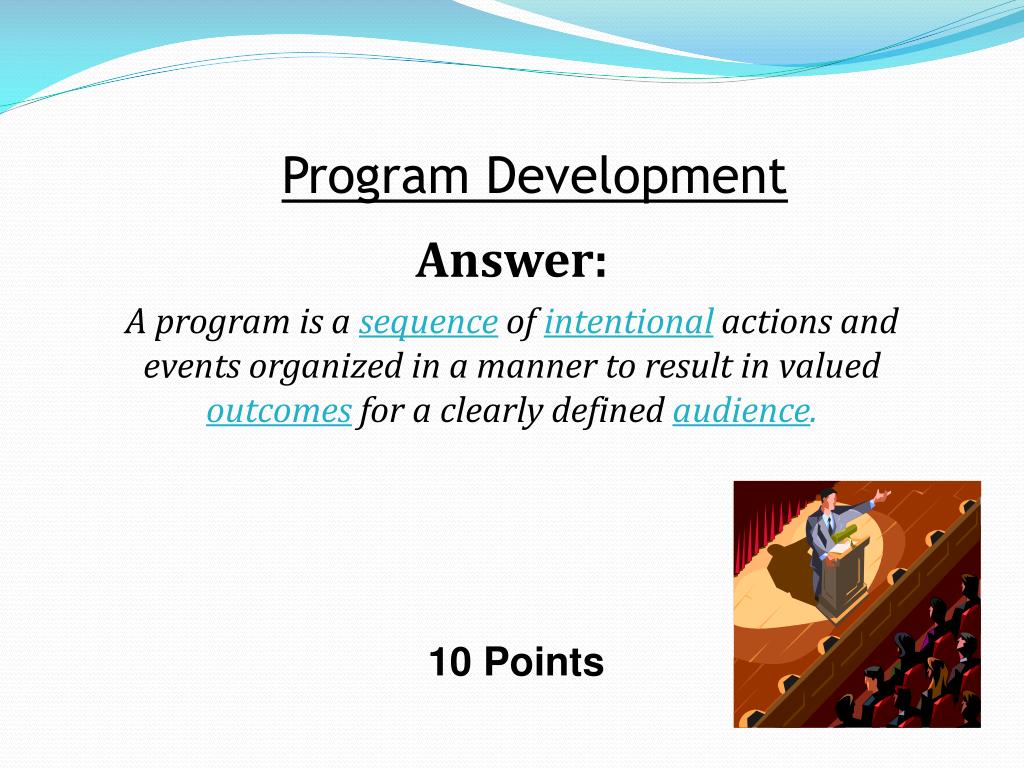 Program Development

Answer:

A program is a sequence of intentional actions and events organized in a manner to result in valued outcomes for a clearly defined audience.

10 Points